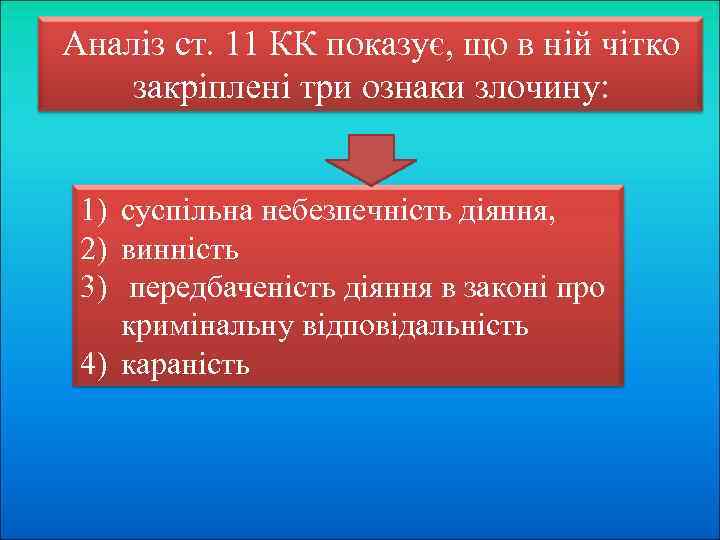 Аналіз ст. 11 КК показує, що в ній чітко закріплені три ознаки злочину:

1) суспільна небезпечність діяння,
2) винність
3) передбаченість діяння в законі про кримінальну відповідальність
4) караність